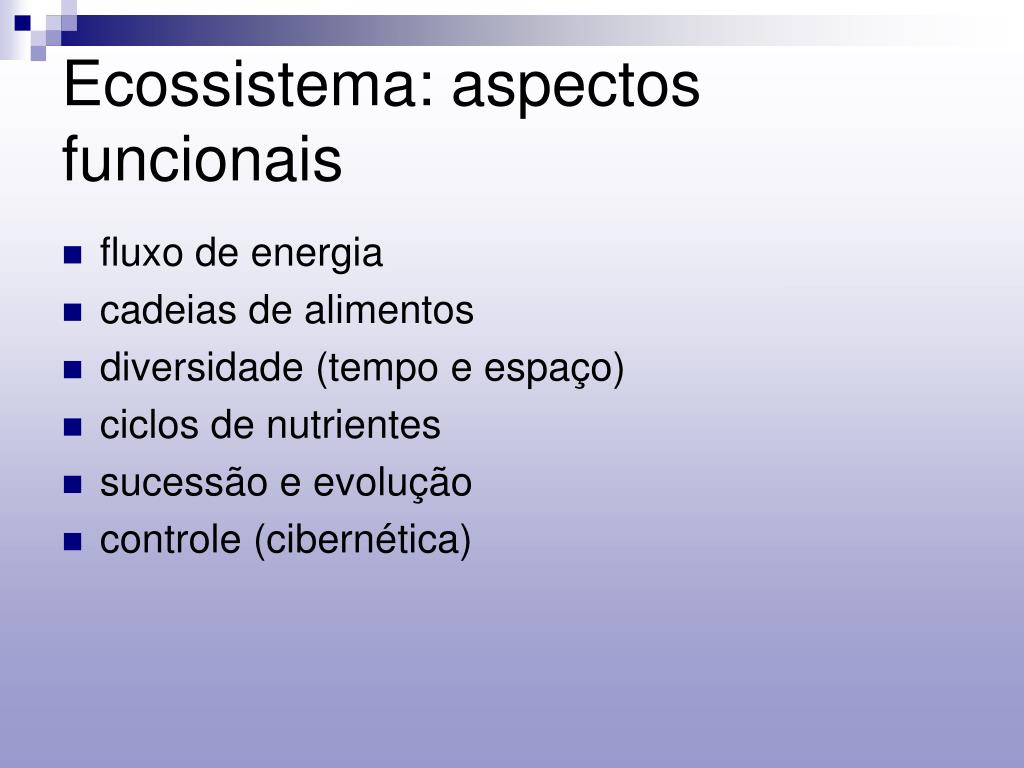 Ecossistema: aspectos funcionais

- fluxo de energia
- cadeias de alimentos
- diversidade (tempo e espaço)
- ciclos de nutrientes
- sucessão e evolução
- controle (cibernética)